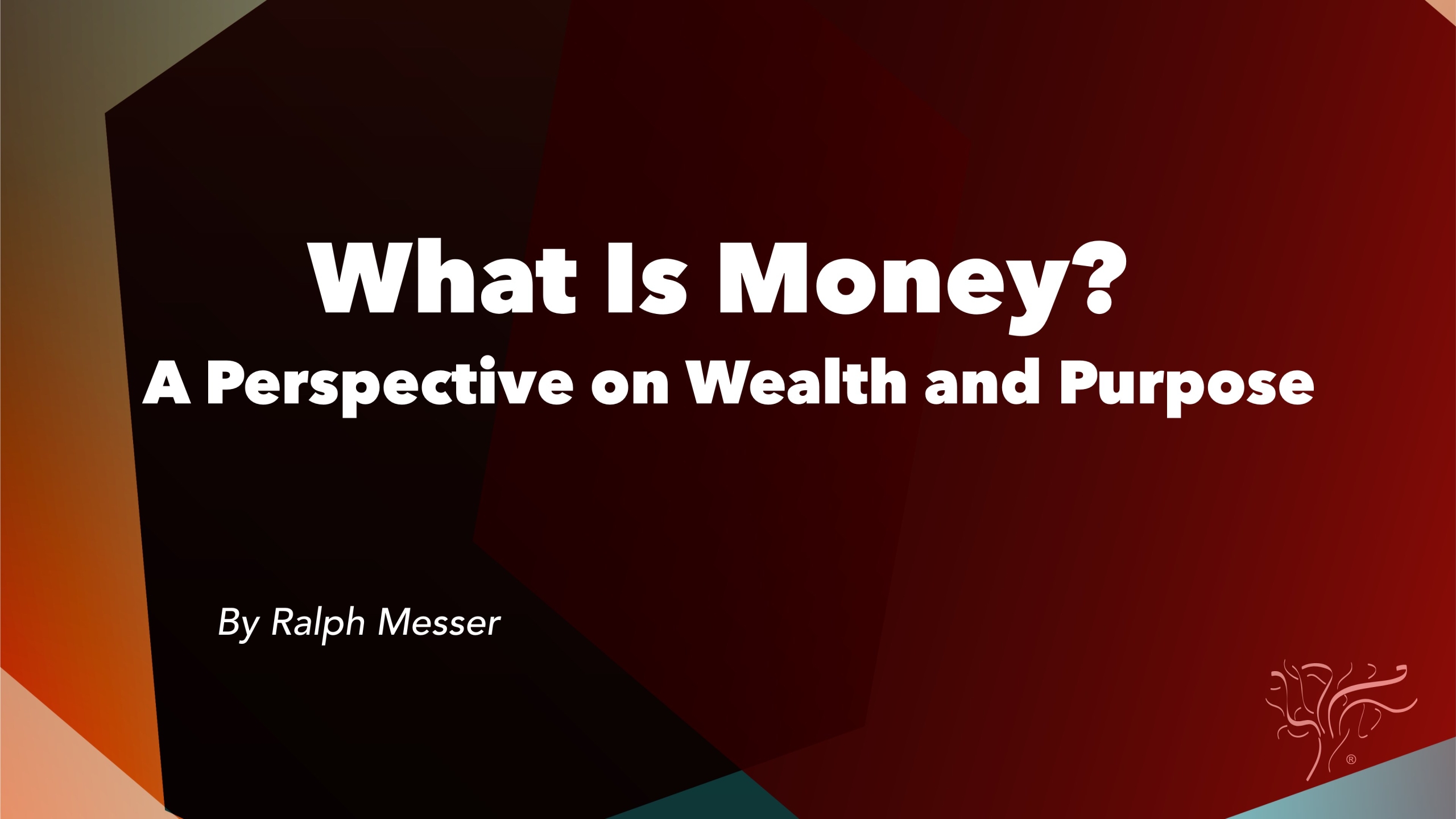 What Is Money?
A Perspective on Wealth and Purpose

By Ralph Messer

®